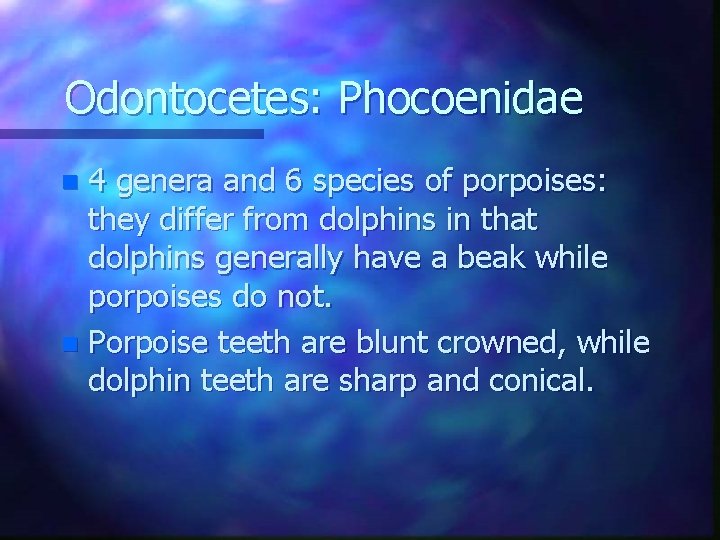 Odontocetes: Phocoenidae

4 genera and 6 species of porpoises: they differ from dolphins in that dolphins generally have a beak while porpoises do not.

Porpoise teeth are blunt crowned, while dolphin teeth are sharp and conical.